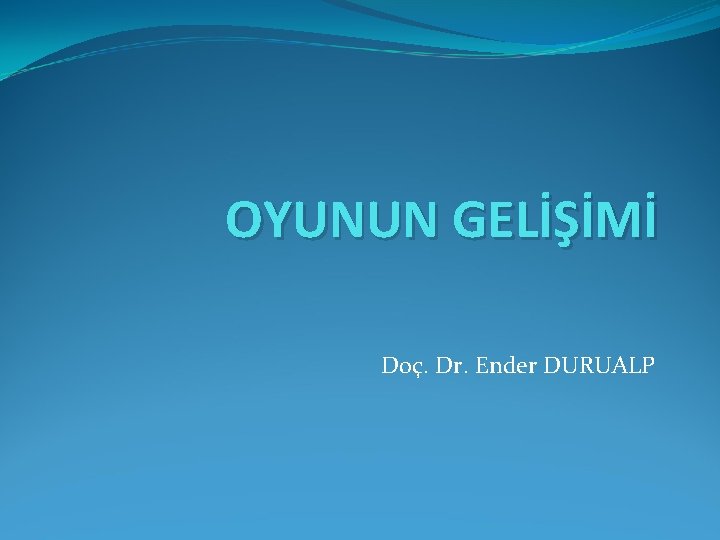 OYUNUN GELİŞİMİ

Doç. Dr. Ender DURUALP